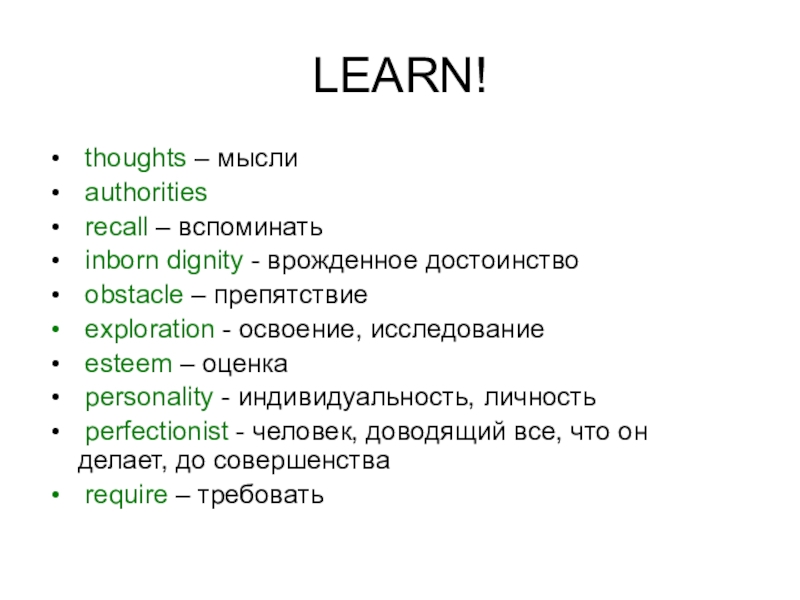 LEARN!

• thoughts – мысли
• authorities
• recall – вспоминать
• inborn dignity - врожденное достоинство
• obstacle – препятствие
• exploration - освоение, исследование
• esteem – оценка
• personality - индивидуальность, личность
• perfectionist - человек, доводящий все, что он делает, до совершенства
• require – требовать